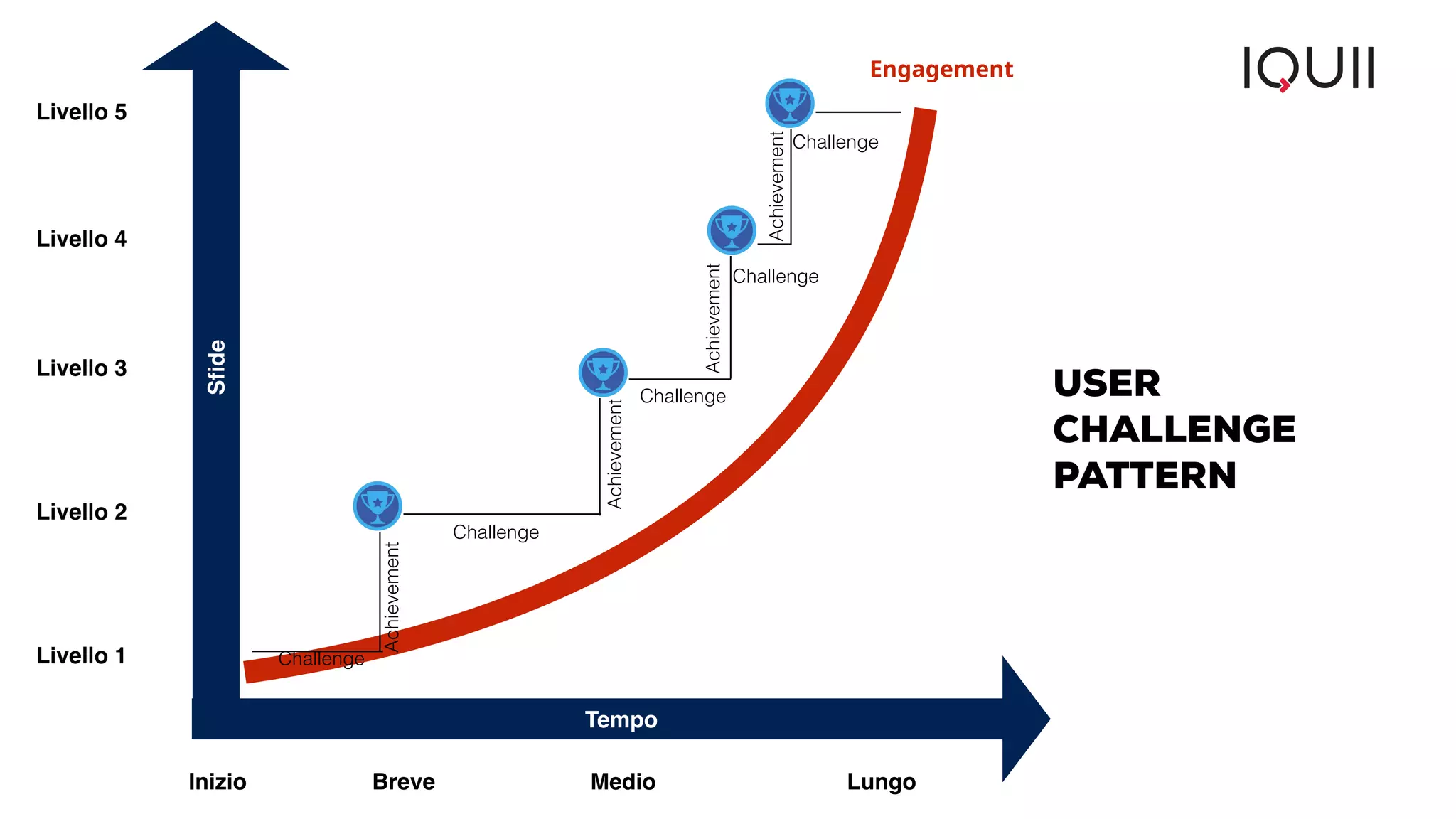 IQUII

Engagement

Livello 5

Livello 4

Livello 3

Livello 2

Livello 1

Sfide

Challenge
Achievement
Challenge
Achievement
Challenge
Achievement
Challenge
Achievement
Challenge

USER CHALLENGE PATTERN

Tempo

Inizio Breve Medio Lungo